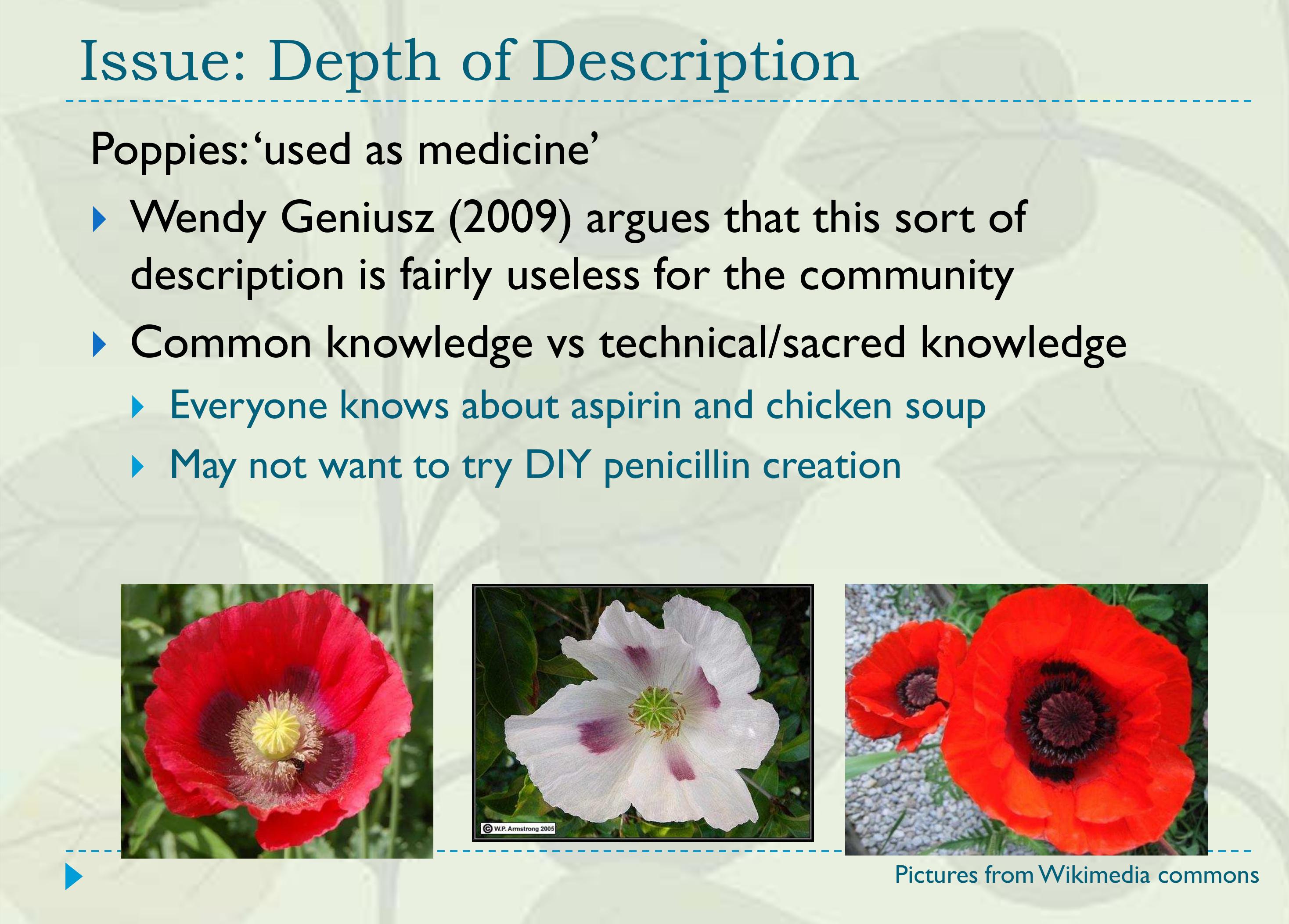 Issue: Depth of Description

Poppies: ‘used as medicine’

Wendy Geniusz (2009) argues that this sort of description is fairly useless for the community

Common knowledge vs technical/sacred knowledge

Everyone knows about aspirin and chicken soup

May not want to try DIY penicillin creation

© W.P. Armstrong 2005

Pictures from Wikimedia commons